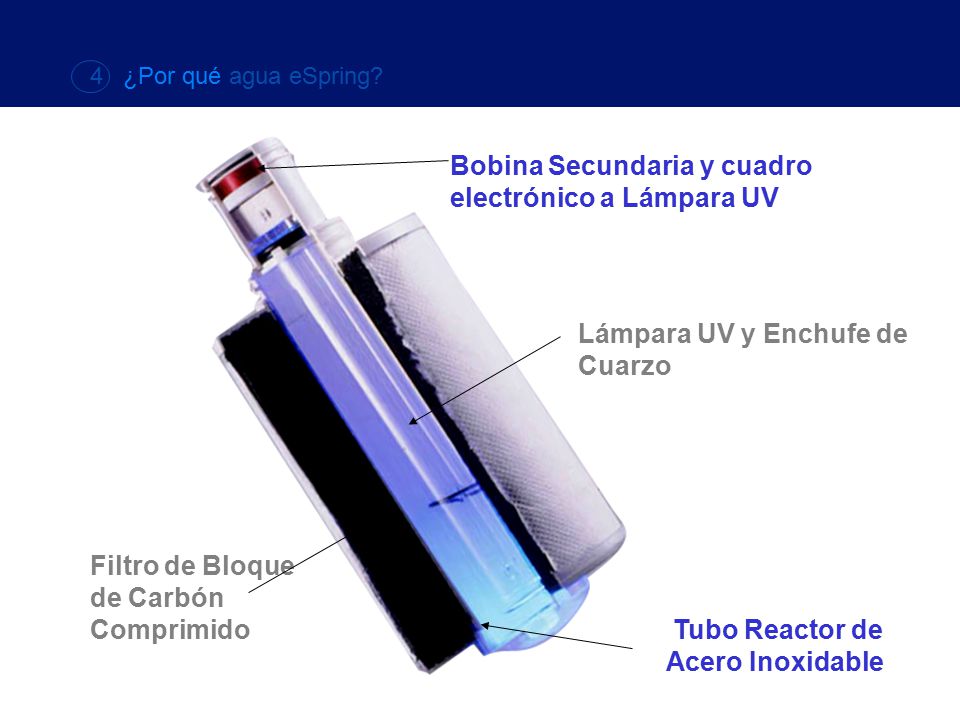 4 ¿Por qué agua eSpring?

Bobina Secundaria y cuadro electrónico a Lámpara UV

Lámpara UV y Enchufe de Cuarzo

Filtro de Bloque de Carbón Comprimido

Tubo Reactor de Acero Inoxidable